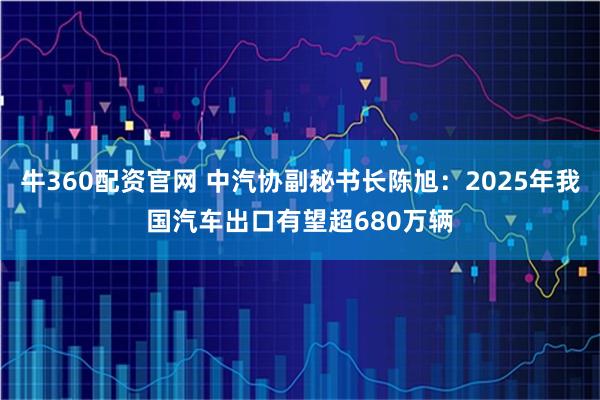 牛360配资官网 中汽协副秘书长陈旭：2025年我国汽车出口有望超680万辆